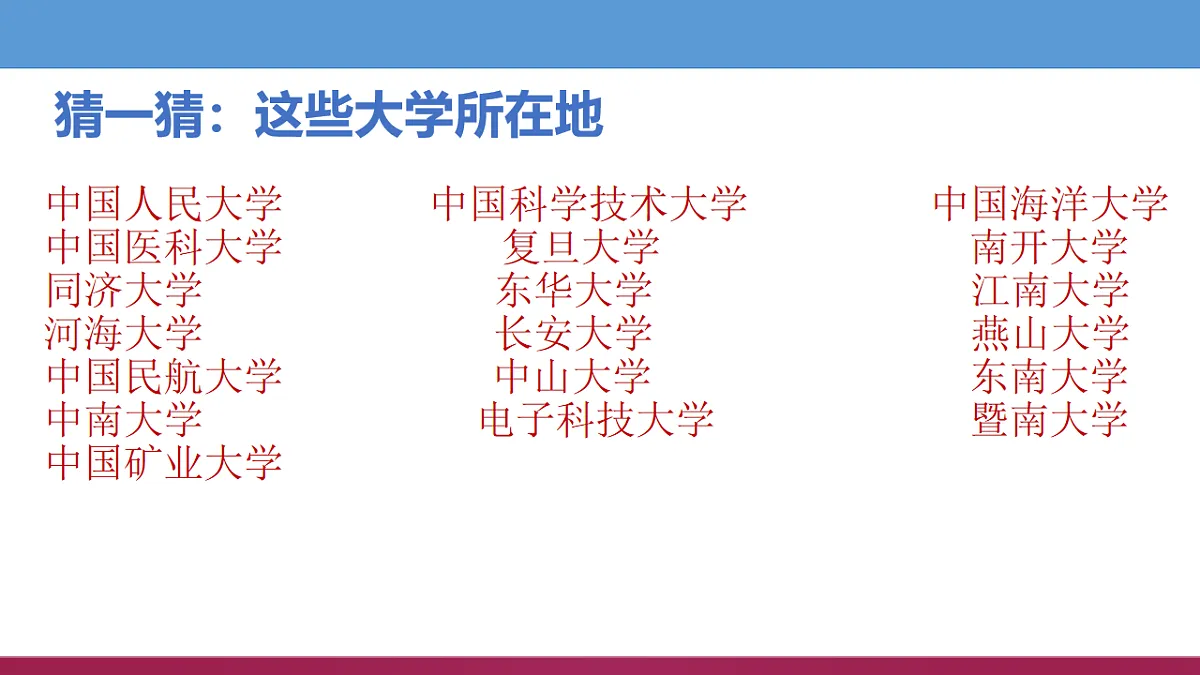 猜一猜：这些大学所在地

中国人民大学
中国医科大学
同济大学
河海大学
中国民航大学
中南大学
中国矿业大学

中国科学技术大学
复旦大学
东华大学
长安大学
中山大学
电子科技大学

中国海洋大学
南开大学
江南大学
燕山大学
东南大学
暨南大学